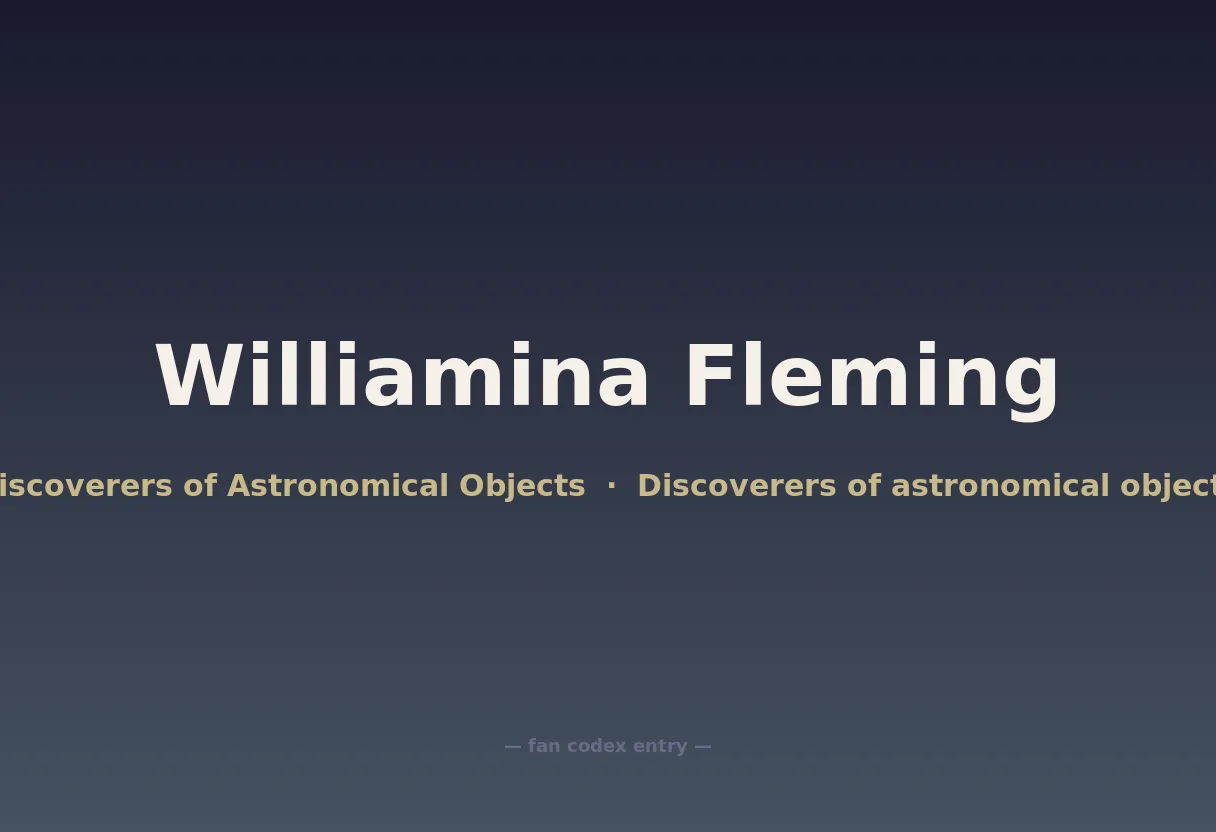 Williamina Fleming

iscoverers of Astronomical Objects · Discoverers of astronomical object

— fan codex entry —